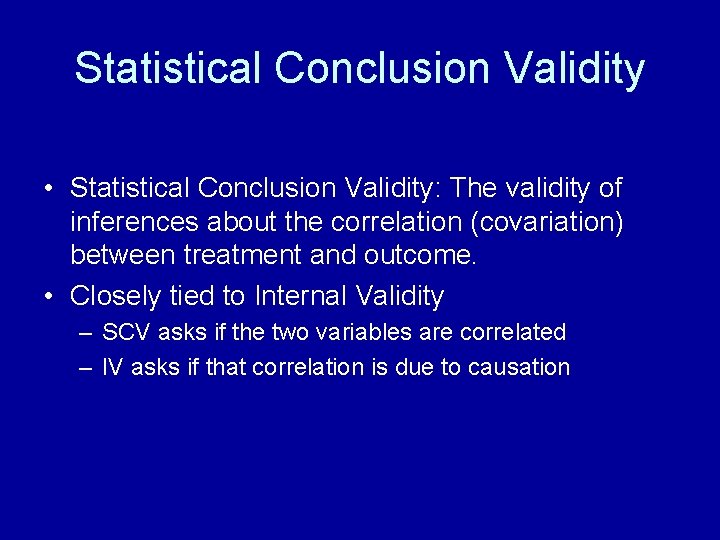 Statistical Conclusion Validity

• Statistical Conclusion Validity: The validity of inferences about the correlation (covariation) between treatment and outcome.

• Closely tied to Internal Validity

– SCV asks if the two variables are correlated

– IV asks if that correlation is due to causation